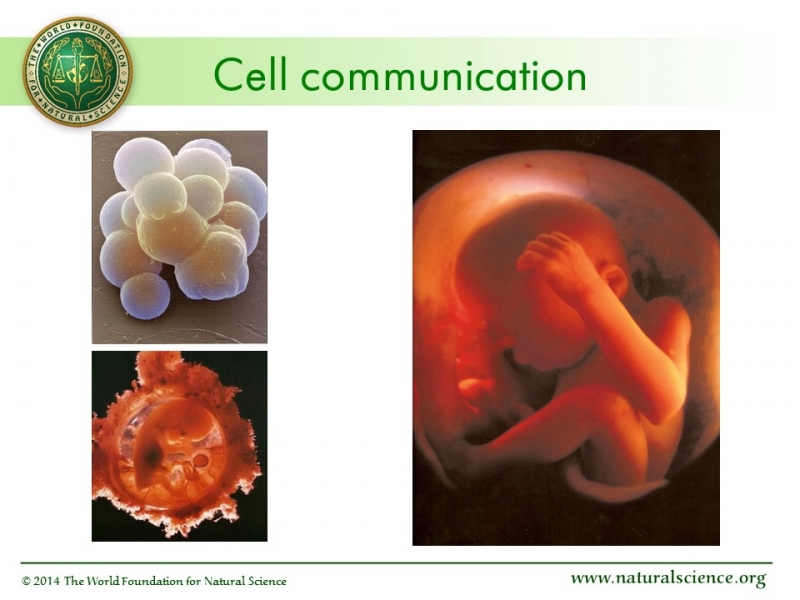 THE WORLD FOUNDATION FOR NATURAL SCIENCE

Cell communication

© 2014 The World Foundation for Natural Science

www.naturalscience.org